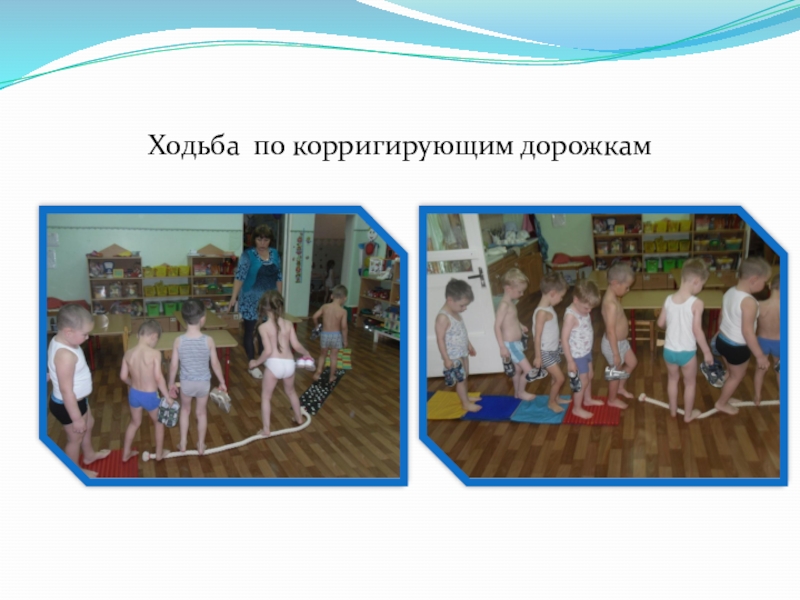 Ходьба  по корригирующим дорожкам